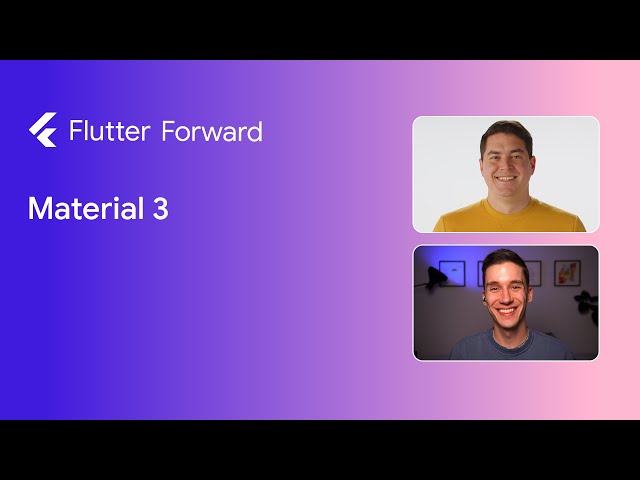 Flutter Forward

Material 3